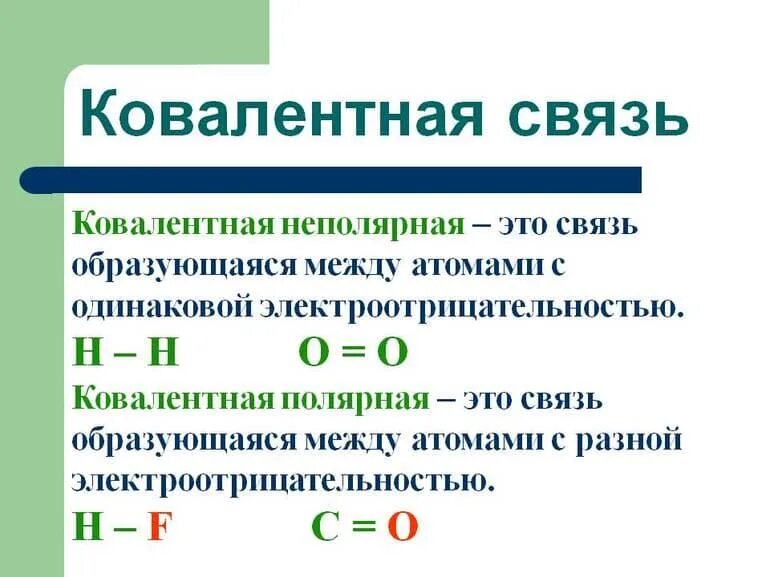 Ковалентная связь

Ковалентная неполярная – это связь образующаяся между атомами с одинаковой электроотрицательностью.

H – H O = O

Ковалентная полярная – это связь образующаяся между атомами с разной электроотрицательностью.

H – F C = O